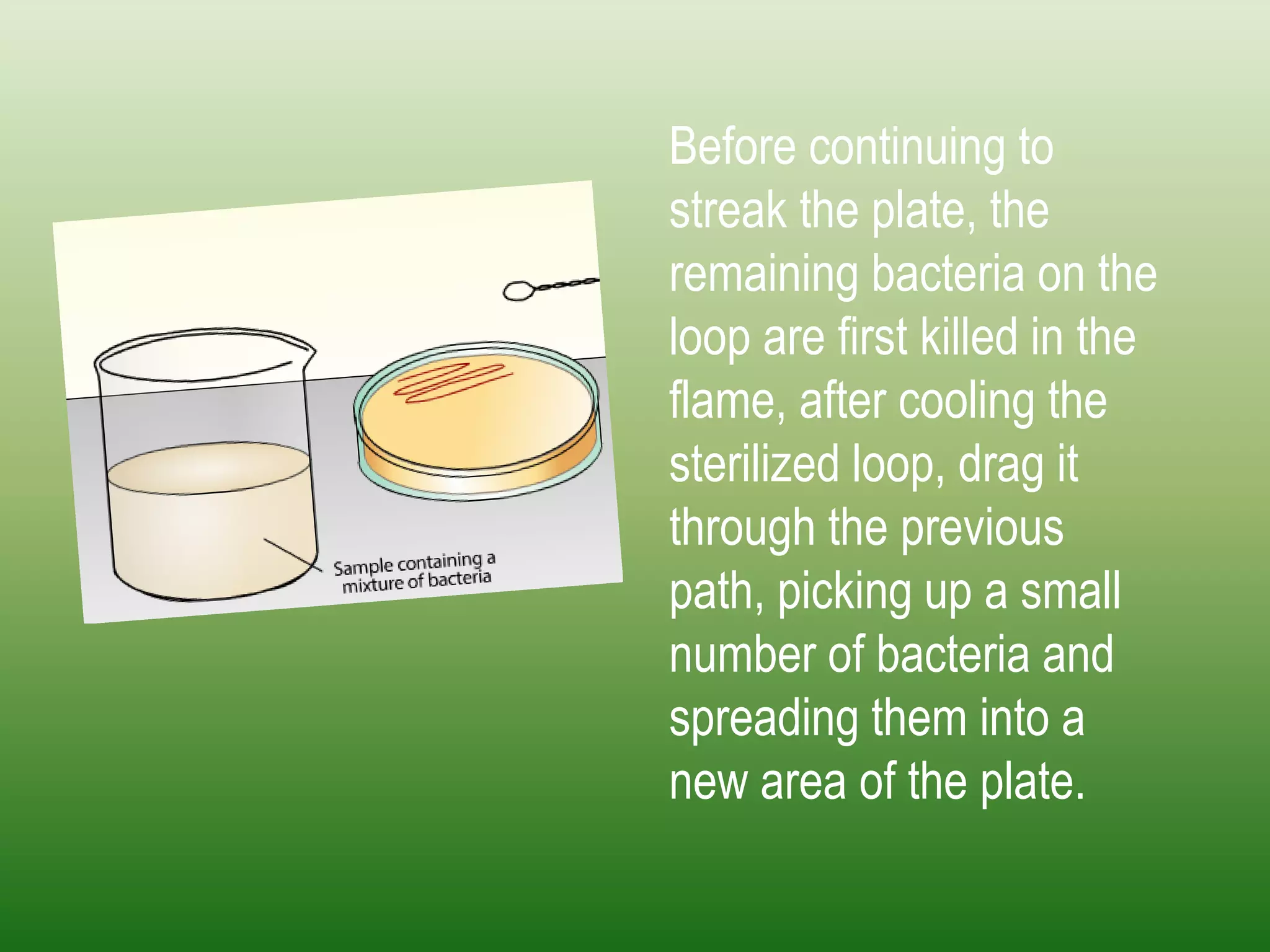 Sample containing a mixture of bacteria

Before continuing to streak the plate, the remaining bacteria on the loop are first killed in the flame, after cooling the sterilized loop, drag it through the previous path, picking up a small number of bacteria and spreading them into a new area of the plate.